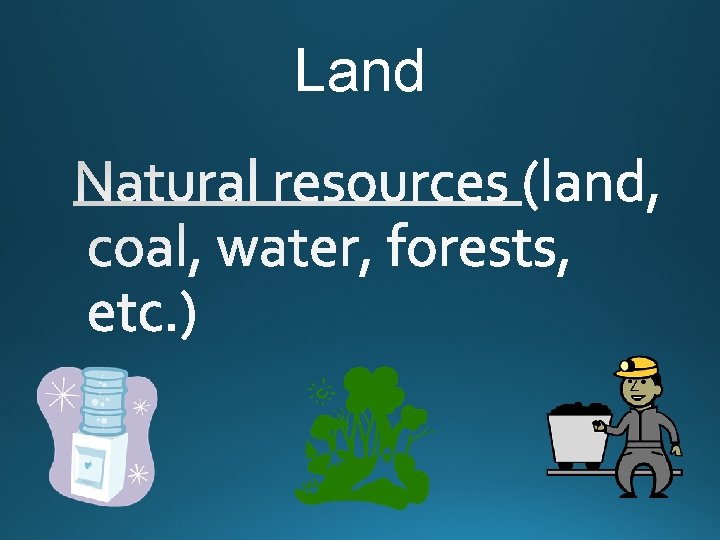 Land

Natural resources (land, coal, water, forests, etc.)